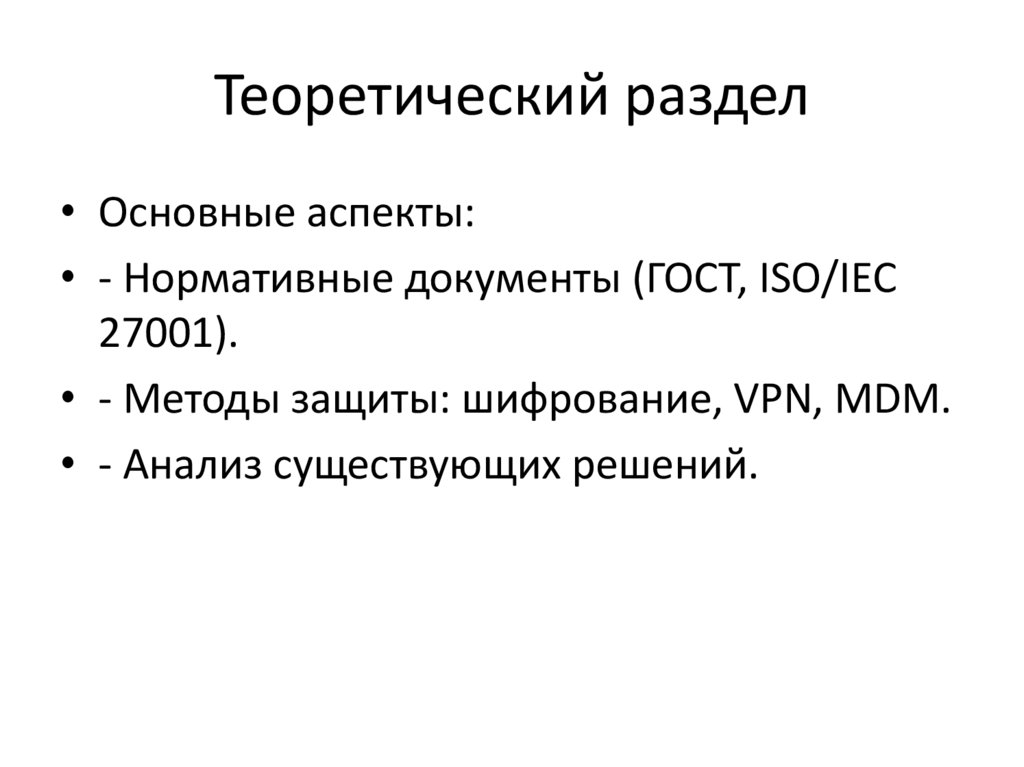 Теоретический раздел

• Основные аспекты:
• - Нормативные документы (ГОСТ, ISO/IEC 27001).
• - Методы защиты: шифрование, VPN, MDM.
• - Анализ существующих решений.